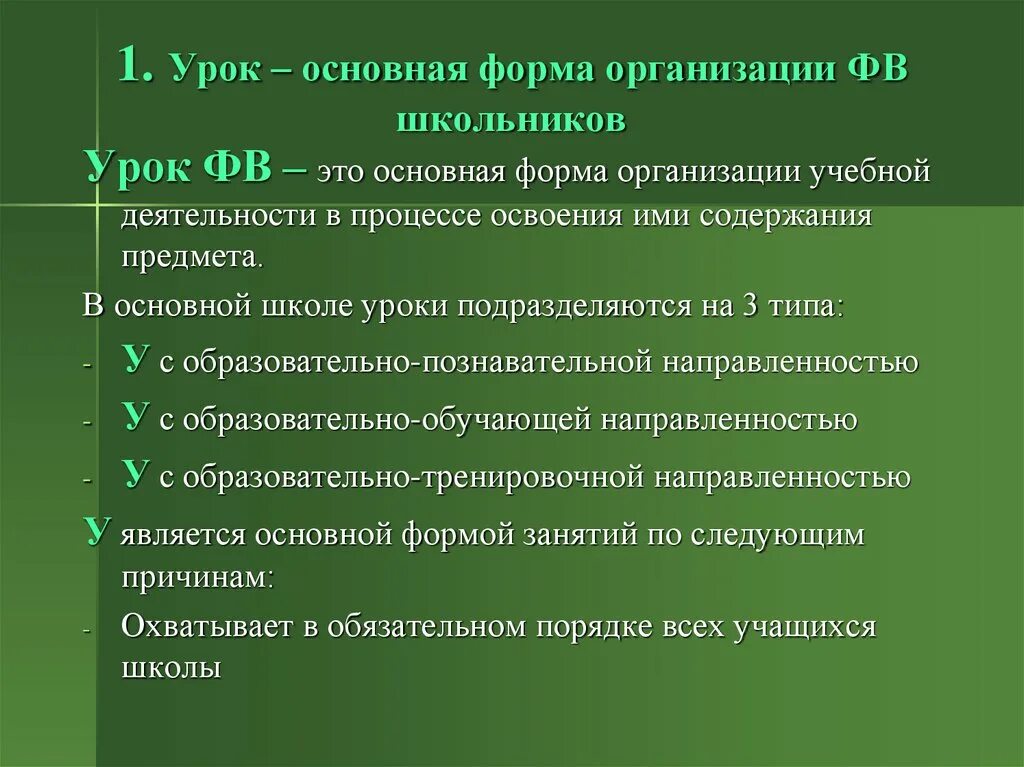 1. Урок – основная форма организации ФВ школьников

Урок ФВ – это основная форма организации учебной деятельности в процессе освоения ими содержания предмета.

В основной школе уроки подразделяются на 3 типа:

- У с образовательно-познавательной направленностью
- У с образовательно-обучающей направленностью
- У с образовательно-тренировочной направленностью

У является основной формой занятий по следующим причинам:

- Охватывает в обязательном порядке всех учащихся школы